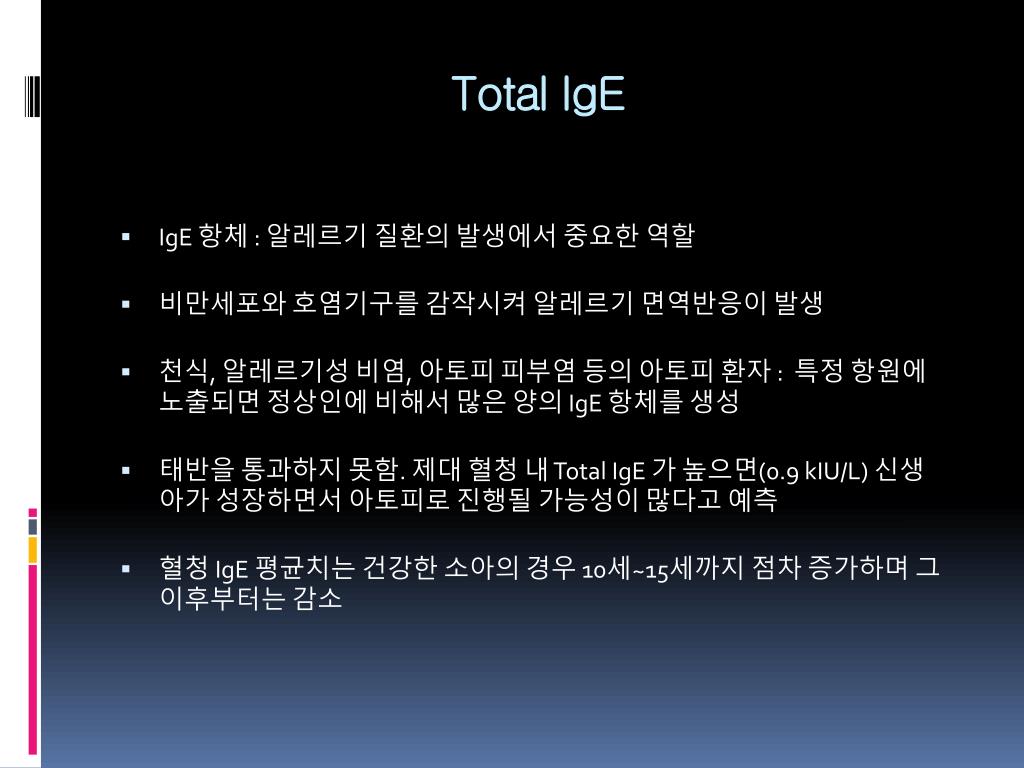 Total IgE

▪ IgE 항체 : 알레르기 질환의 발생에서 중요한 역할

▪ 비만세포와 호염기구를 감작시켜 알레르기 면역반응이 발생

▪ 천식, 알레르기성 비염, 아토피 피부염 등의 아토피 환자 : 특정 항원에 노출되면 정상인에 비해서 많은 양의 IgE 항체를 생성

▪ 태반을 통과하지 못함. 제대 혈청 내 Total IgE 가 높으면(0.9 kIU/L) 신생아가 성장하면서 아토피로 진행될 가능성이 많다고 예측

▪ 혈청 IgE 평균치는 건강한 소아의 경우 10세~15세까지 점차 증가하며 그 이후부터는 감소